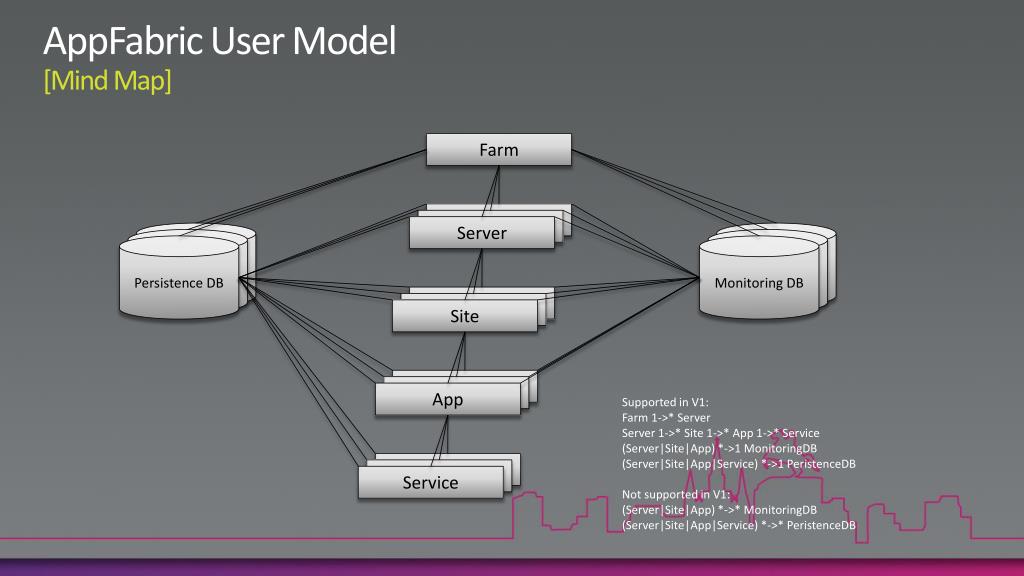 AppFabric User Model
[Mind Map]

Farm

Server

Persistence DB

Monitoring DB

Site

App

Service

Supported in V1:
Farm 1->* Server
Server 1->* Site 1->* App 1->* Service
(Server|Site|App) *->1 MonitoringDB
(Server|Site|App|Service) *->1 PeristenceDB

Not supported in V1:
(Server|Site|App) *->* MonitoringDB
(Server|Site|App|Service) *->* PeristenceDB